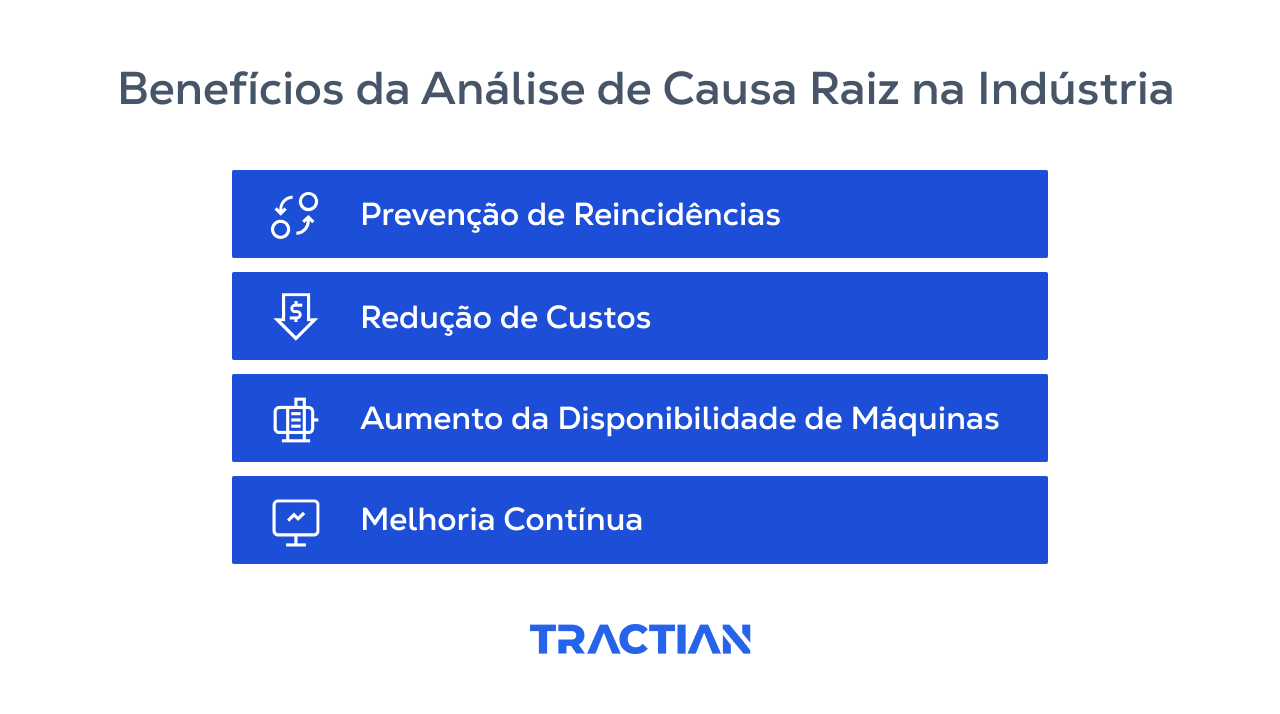 Benefícios da Análise de Causa Raiz na Indústria

Prevenção de Reincidências

Redução de Custos

Aumento da Disponibilidade de Máquinas

Melhoria Contínua

TRACTIAN